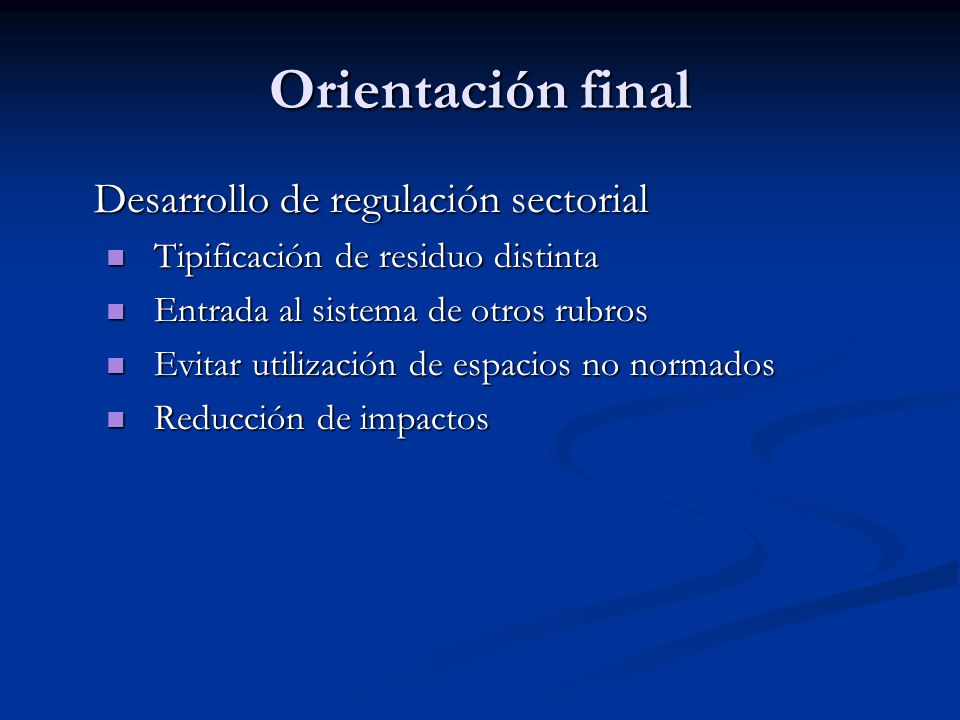 Orientación final

Desarrollo de regulación sectorial

- Tipificación de residuo distinta
- Entrada al sistema de otros rubros
- Evitar utilización de espacios no normados
- Reducción de impactos